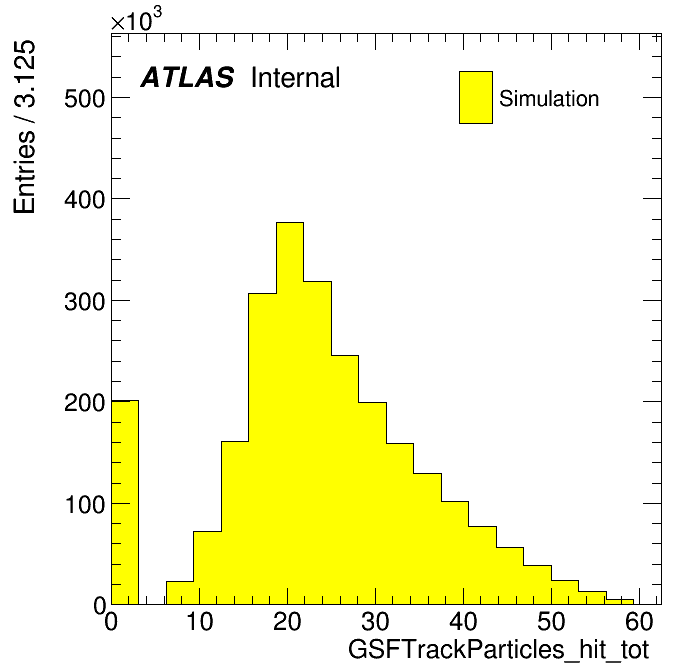 $\times10^3$

Entries / 3.125

ATLAS Internal

Simulation

500
400
300
200
100
0

0 10 20 30 40 50 60

GSFTrackParticles_hit_tot